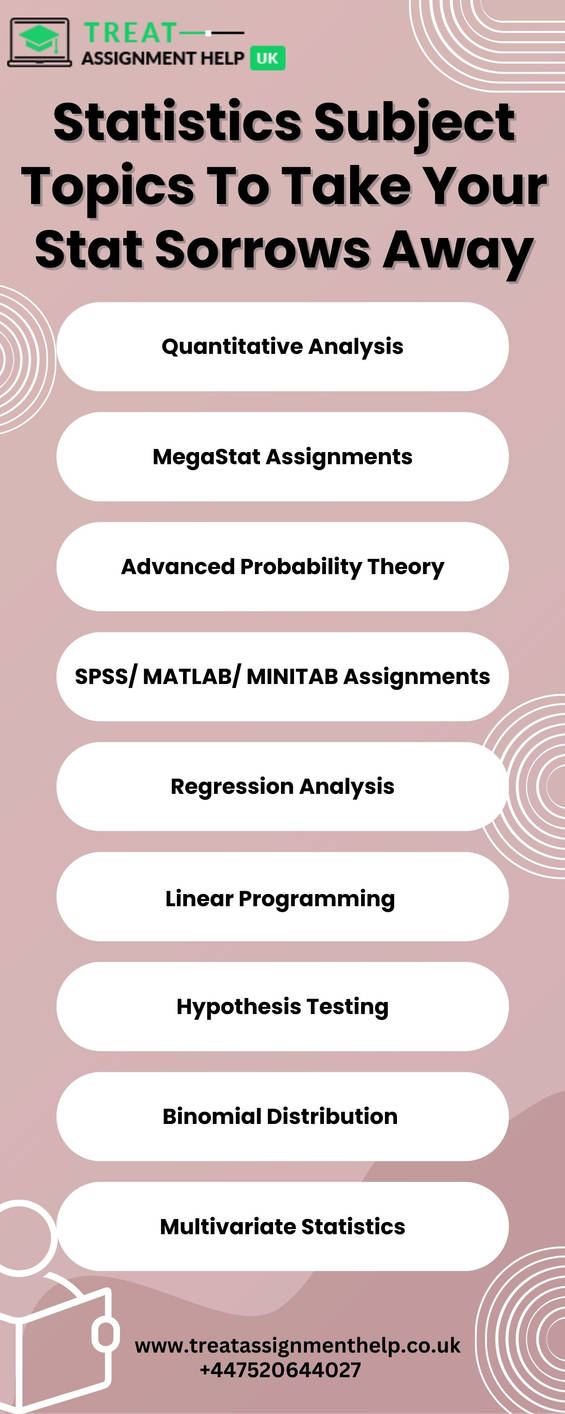 TREAT
ASSIGNMENT HELP UK

Statistics Subject Topics To Take Your Stat Sorrows Away

Quantitative Analysis

MegaStat Assignments

Advanced Probability Theory

SPSS/ MATLAB/ MINITAB Assignments

Regression Analysis

Linear Programming

Hypothesis Testing

Binomial Distribution

Multivariate Statistics

www.treatassignmenthelp.co.uk
+447520644027